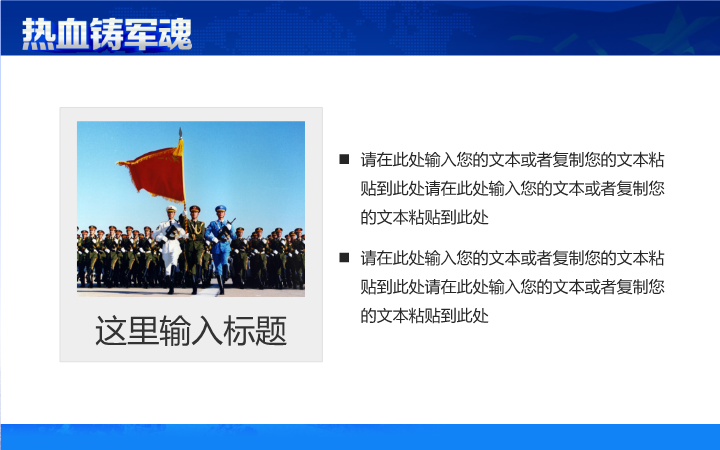 热血铸军魂

这里输入标题

■ 请在此处输入您的文本或者复制您的文本粘贴到此处请在此处输入您的文本或者复制您的文本粘贴到此处

■ 请在此处输入您的文本或者复制您的文本粘贴到此处请在此处输入您的文本或者复制您的文本粘贴到此处